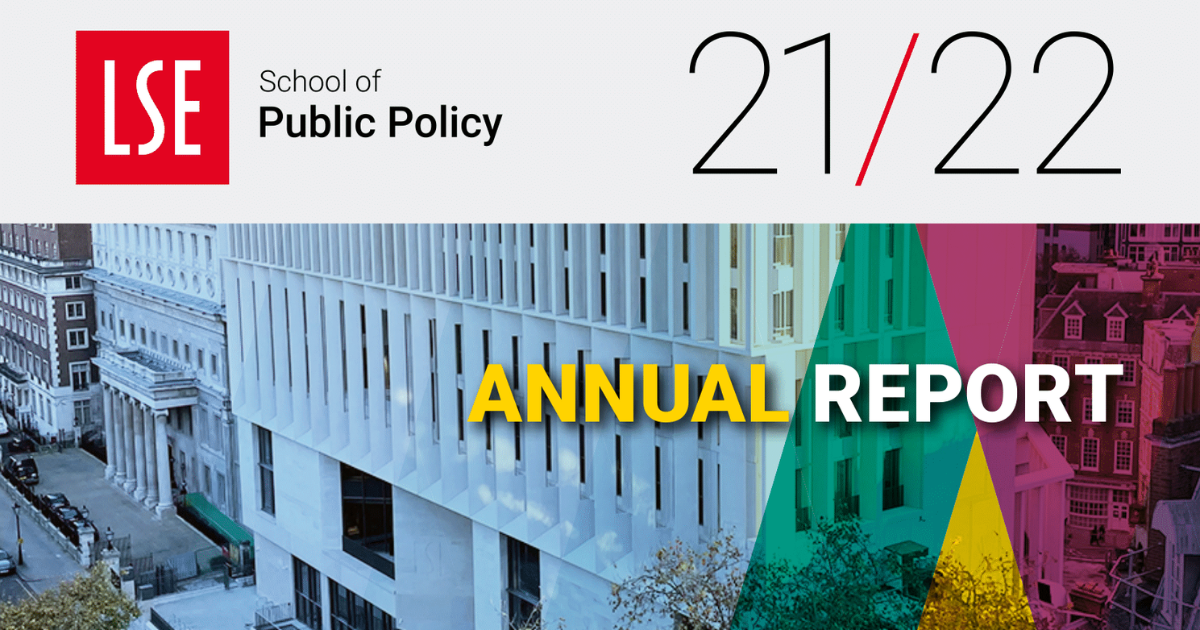 LSE

School of
Public Policy

21/22

ANNUAL REPORT